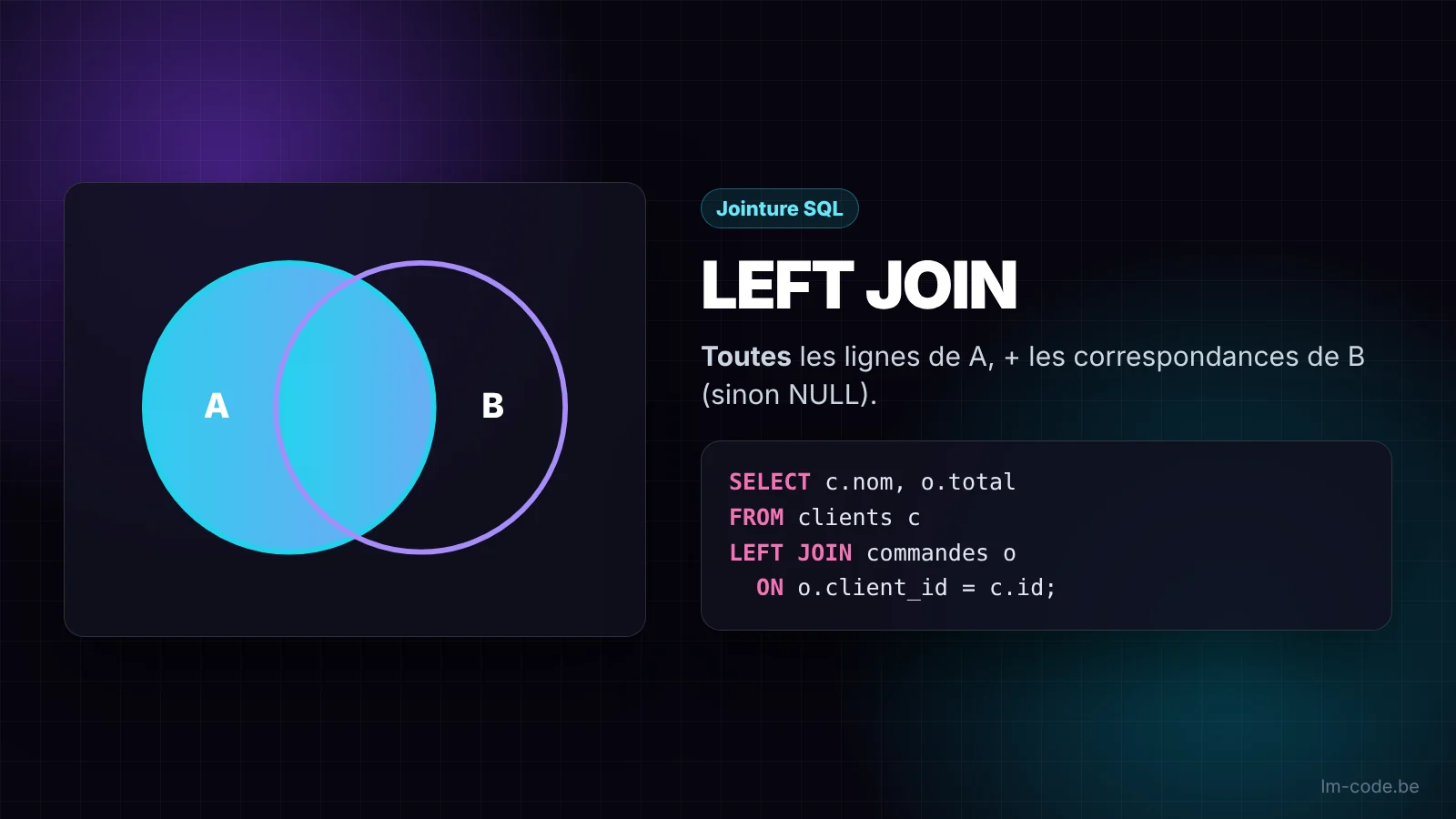 A

B

Jointure SQL

LEFT JOIN

Toutes les lignes de A, + les correspondances de B (sinon NULL).

SELECT c.nom, o.total
FROM clients c
LEFT JOIN commandes o
  ON o.client_id = c.id;

lm-code.be